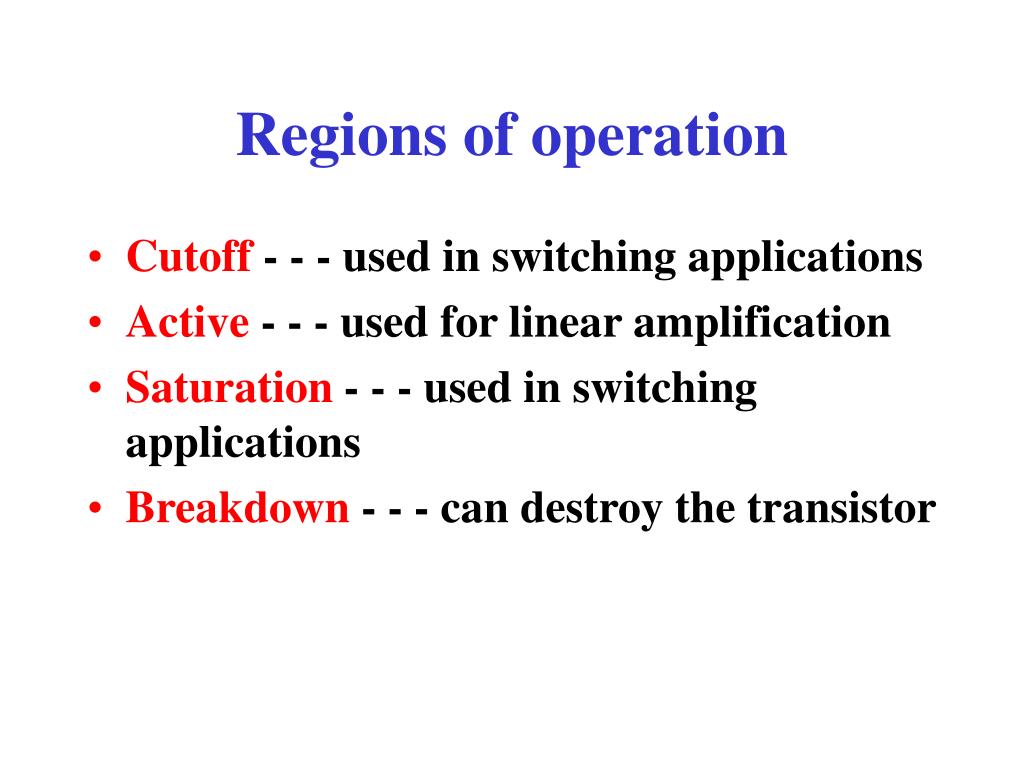 Regions of operation

• Cutoff - - - used in switching applications
• Active - - - used for linear amplification
• Saturation - - - used in switching applications
• Breakdown - - - can destroy the transistor